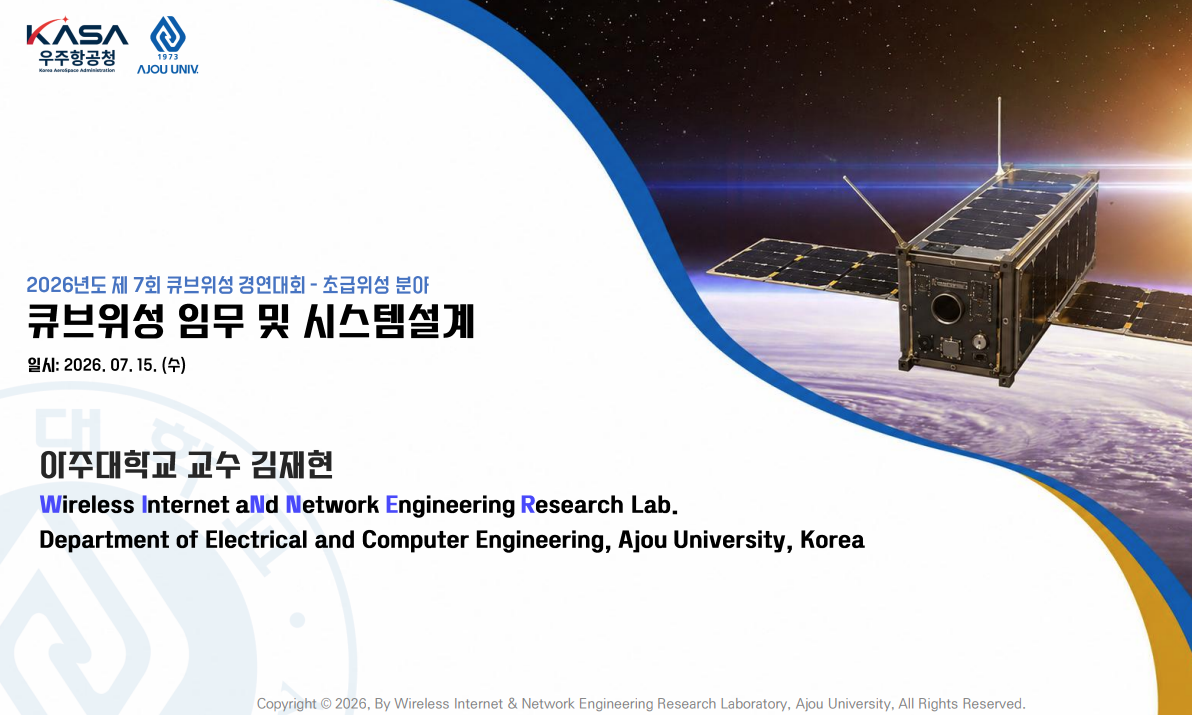 KASA
우주항공청
Korea AeroSpace Administration

1973
AJOU UNIV.

2026년도 제 7회 큐브위성 경연대회 - 초급위성 분야

큐브위성 임무 및 시스템설계

일시: 2026. 07. 15. (수)

아주대학교 교수 김재현

Wireless Internet aNd Network Engineering Research Lab.

Department of Electrical and Computer Engineering, Ajou University, Korea

Copyright © 2026, By Wireless Internet & Network Engineering Research Laboratory, Ajou University, All Rights Reserved.